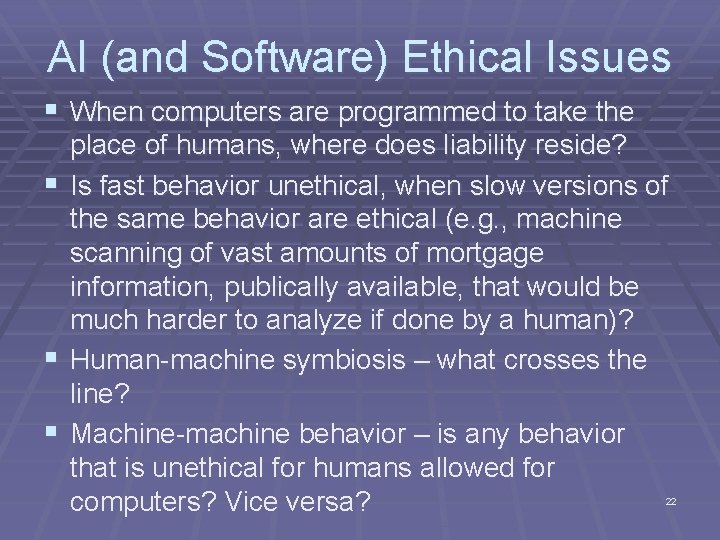 AI (and Software) Ethical Issues

▪ When computers are programmed to take the place of humans, where does liability reside?

▪ Is fast behavior unethical, when slow versions of the same behavior are ethical (e.g., machine scanning of vast amounts of mortgage information, publically available, that would be much harder to analyze if done by a human)?

▪ Human-machine symbiosis – what crosses the line?

▪ Machine-machine behavior – is any behavior that is unethical for humans allowed for computers? Vice versa?

22